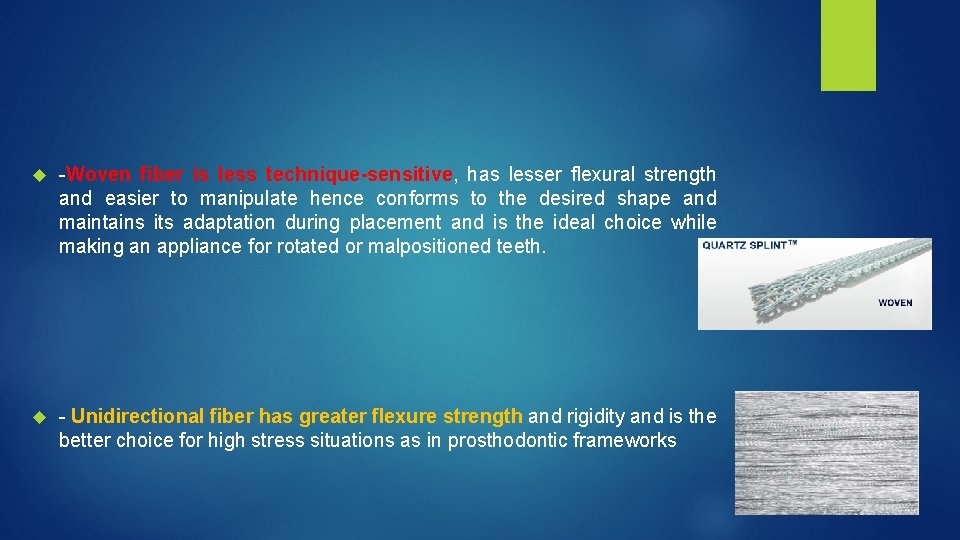 -Woven fiber is less technique-sensitive, has lesser flexural strength and easier to manipulate hence conforms to the desired shape and maintains its adaptation during placement and is the ideal choice while making an appliance for rotated or malpositioned teeth.

QUARTZ SPLINT™

WOVEN

- Unidirectional fiber has greater flexure strength and rigidity and is the better choice for high stress situations as in prosthodontic frameworks